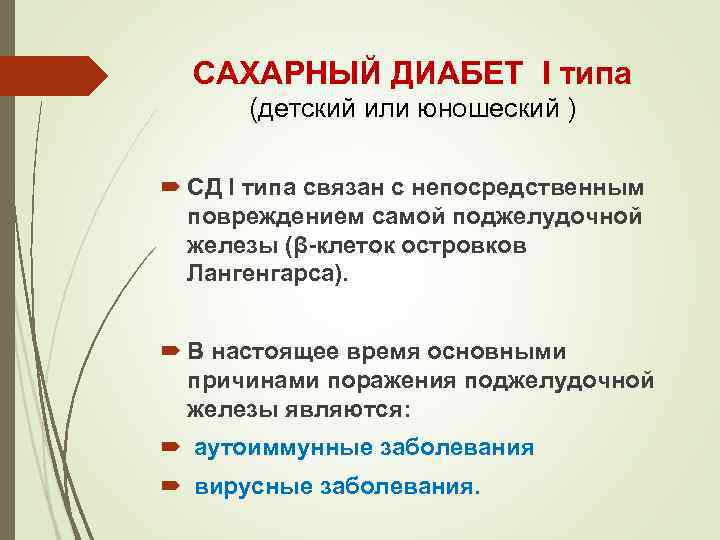 САХАРНЫЙ ДИАБЕТ I типа
(детский или юношеский )

СД I типа связан с непосредственным повреждением самой поджелудочной железы (β-клеток островков Лангенгарса).

В настоящее время основными причинами поражения поджелудочной железы являются:

аутоиммунные заболевания

вирусные заболевания.